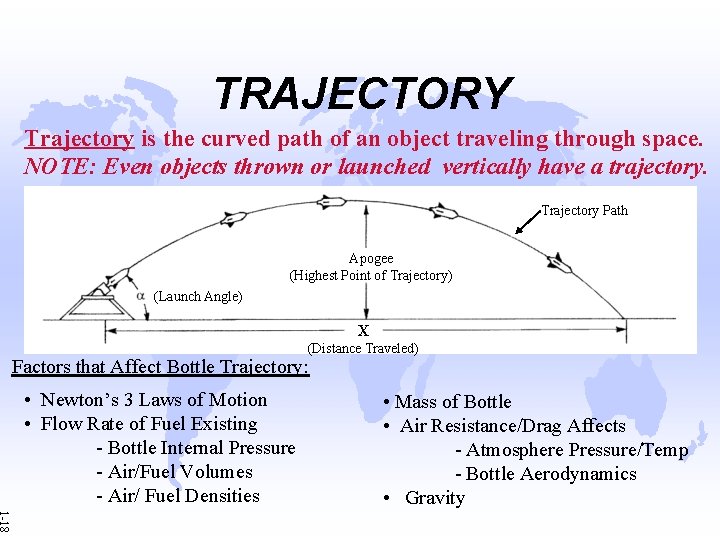 TRAJECTORY

Trajectory is the curved path of an object traveling through space.
NOTE: Even objects thrown or launched vertically have a trajectory.

Trajectory Path

Apogee
(Highest Point of Trajectory)

α (Launch Angle)

X
(Distance Traveled)

Factors that Affect Bottle Trajectory:

• Newton's 3 Laws of Motion
• Flow Rate of Fuel Existing
- Bottle Internal Pressure
- Air/Fuel Volumes
- Air/ Fuel Densities

• Mass of Bottle
• Air Resistance/Drag Affects
- Atmosphere Pressure/Temp
- Bottle Aerodynamics
• Gravity

1-18